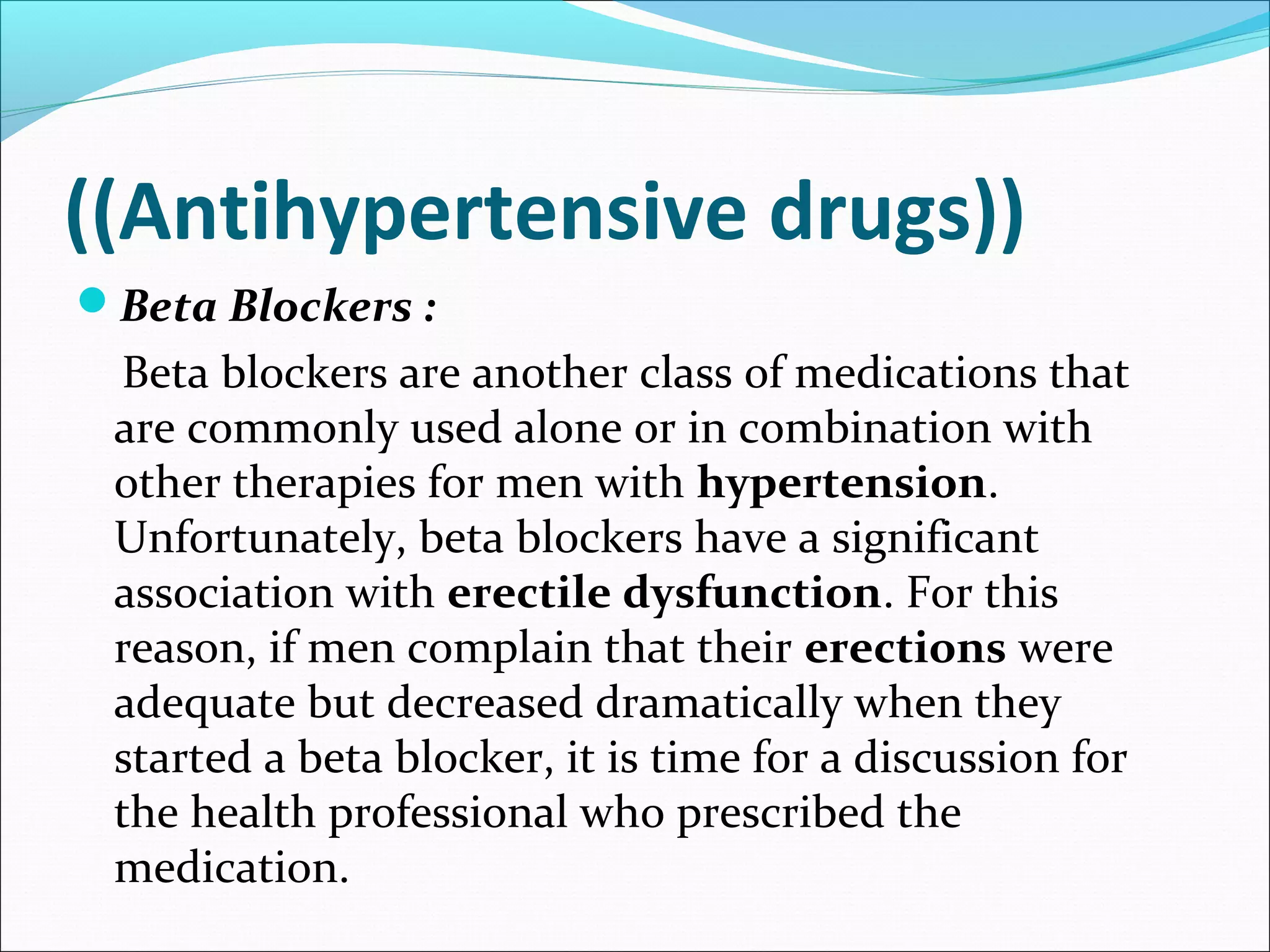 ((Antihypertensive drugs))

Beta Blockers :

Beta blockers are another class of medications that are commonly used alone or in combination with other therapies for men with hypertension. Unfortunately, beta blockers have a significant association with erectile dysfunction. For this reason, if men complain that their erections were adequate but decreased dramatically when they started a beta blocker, it is time for a discussion for the health professional who prescribed the medication.